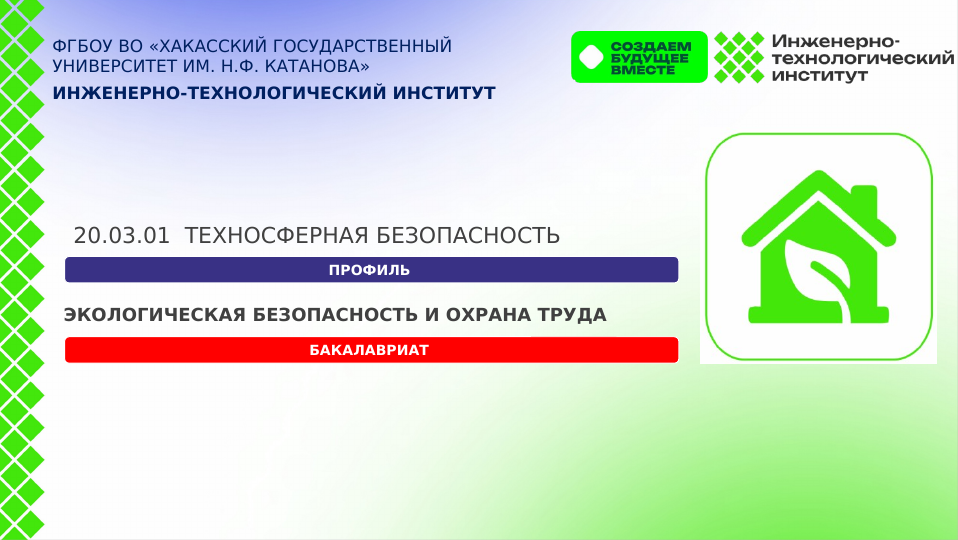 ФГБОУ ВО «ХАКАССКИЙ ГОСУДАРСТВЕННЫЙ УНИВЕРСИТЕТ ИМ. Н.Ф. КАТАНОВА»
ИНЖЕНЕРНО-ТЕХНОЛОГИЧЕСКИЙ ИНСТИТУТ

СОЗДАЕМ БУДУЩЕЕ ВМЕСТЕ

Инженерно-технологический институт

20.03.01 ТЕХНОСФЕРНАЯ БЕЗОПАСНОСТЬ

ПРОФИЛЬ

ЭКОЛОГИЧЕСКАЯ БЕЗОПАСНОСТЬ И ОХРАНА ТРУДА

БАКАЛАВРИАТ